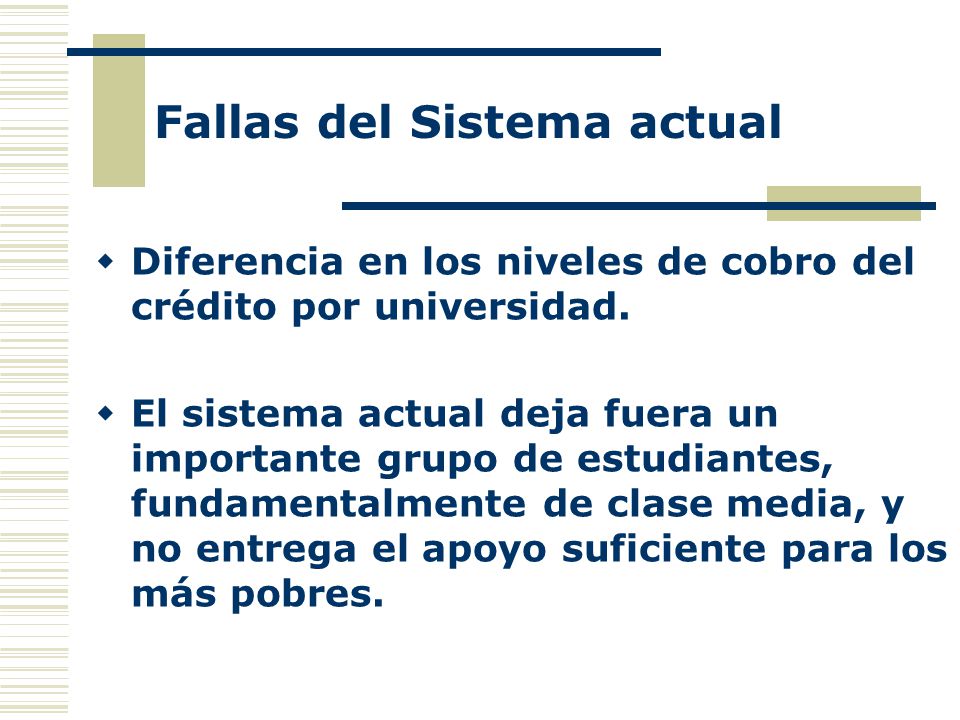 Fallas del Sistema actual

Diferencia en los niveles de cobro del crédito por universidad.

El sistema actual deja fuera un importante grupo de estudiantes, fundamentalmente de clase media, y no entrega el apoyo suficiente para los más pobres.